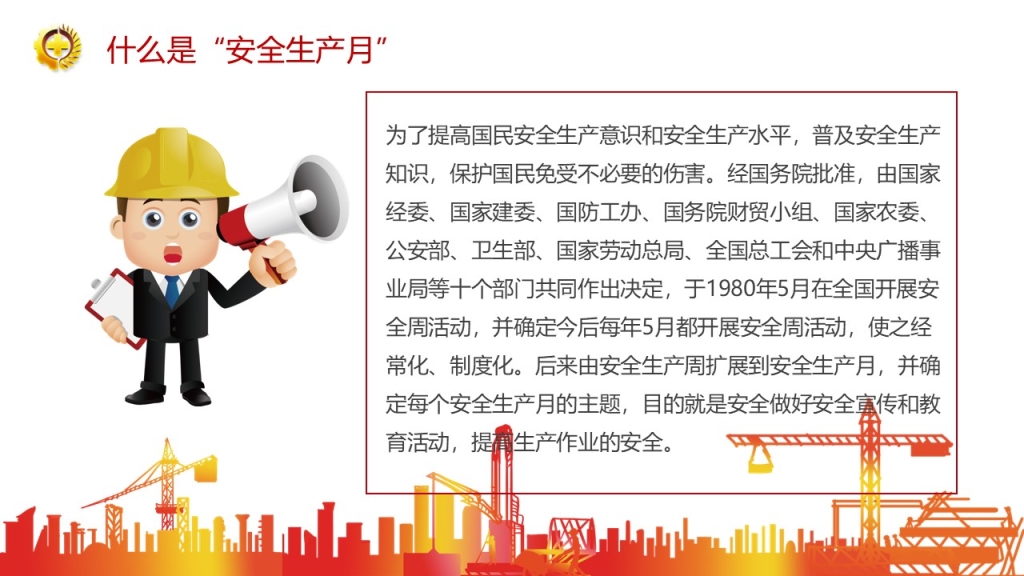 什么是“安全生产月”

为了提高国民安全生产意识和安全生产水平，普及安全生产知识，保护国民免受不必要的伤害。经国务院批准，由国家经委、国家建委、国防工办、国务院财贸小组、国家农委、公安部、卫生部、国家劳动总局、全国总工会和中央广播事业局等十个部门共同作出决定，于1980年5月在全国开展安全周活动，并确定今后每年5月都开展安全周活动，使之经常化、制度化。后来由安全生产周扩展到安全生产月，并确定每个安全生产月的主题，目的就是安全做好安全宣传和教育活动，提高生产作业的安全。